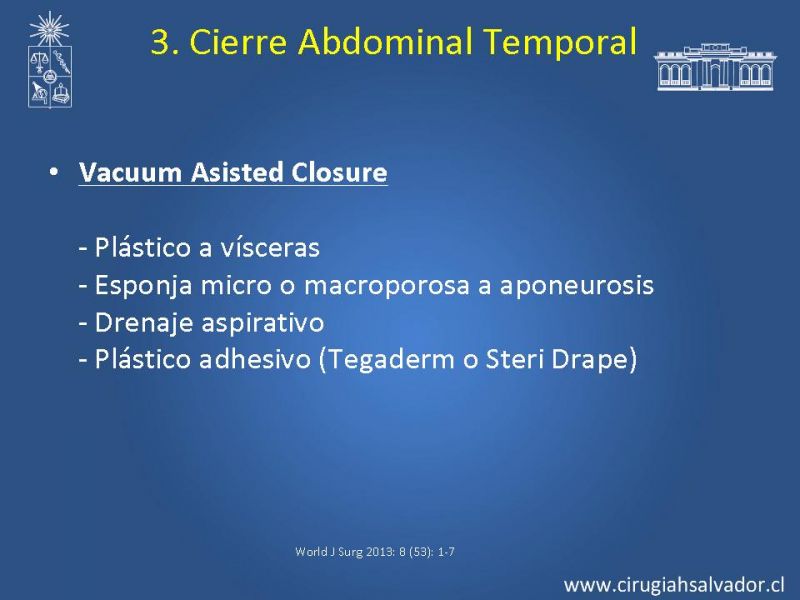 3. Cierre Abdominal Temporal

• Vacuum Asisted Closure

- Plástico a vísceras
- Esponja micro o macroporosa a aponeurosis
- Drenaje aspirativo
- Plástico adhesivo (Tegaderm o Steri Drape)

World J Surg 2013: 8 (53): 1-7

www.cirugiahsalvador.cl